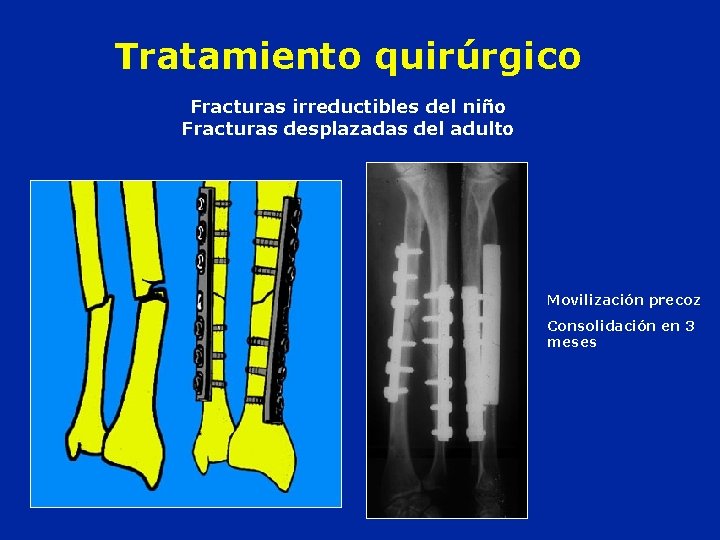 Tratamiento quirúrgico

Fracturas irreductibles del niño
Fracturas desplazadas del adulto

Movilización precoz

Consolidación en 3 meses